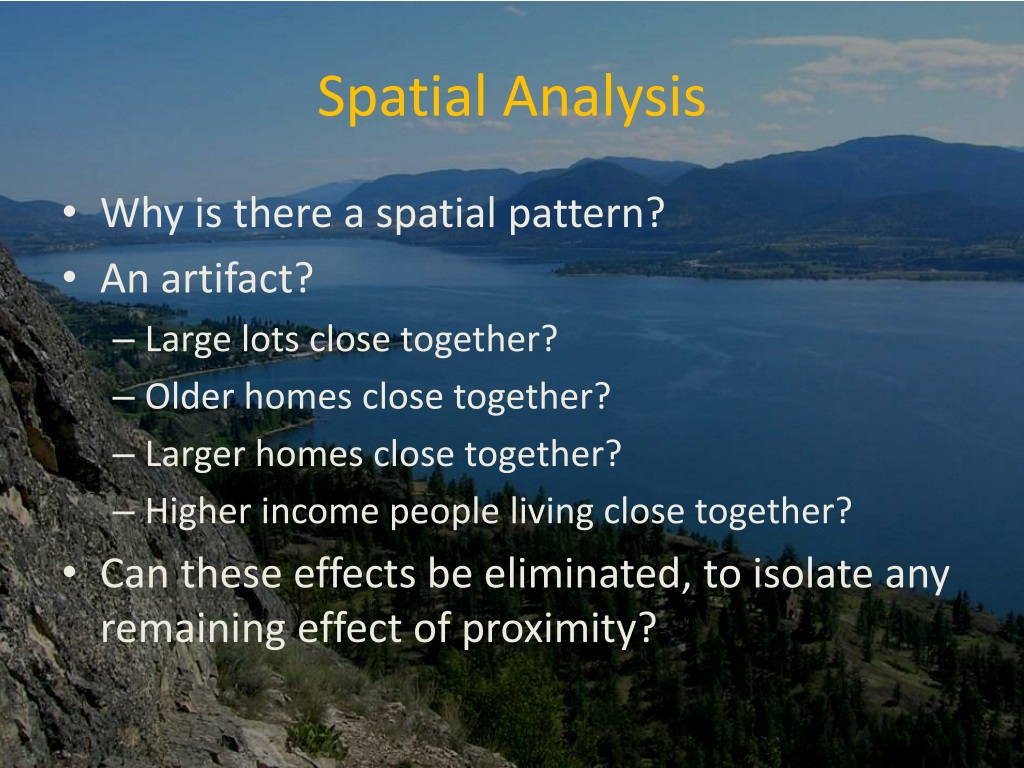 Spatial Analysis

• Why is there a spatial pattern?
• An artifact?
– Large lots close together?
– Older homes close together?
– Larger homes close together?
– Higher income people living close together?
• Can these effects be eliminated, to isolate any remaining effect of proximity?